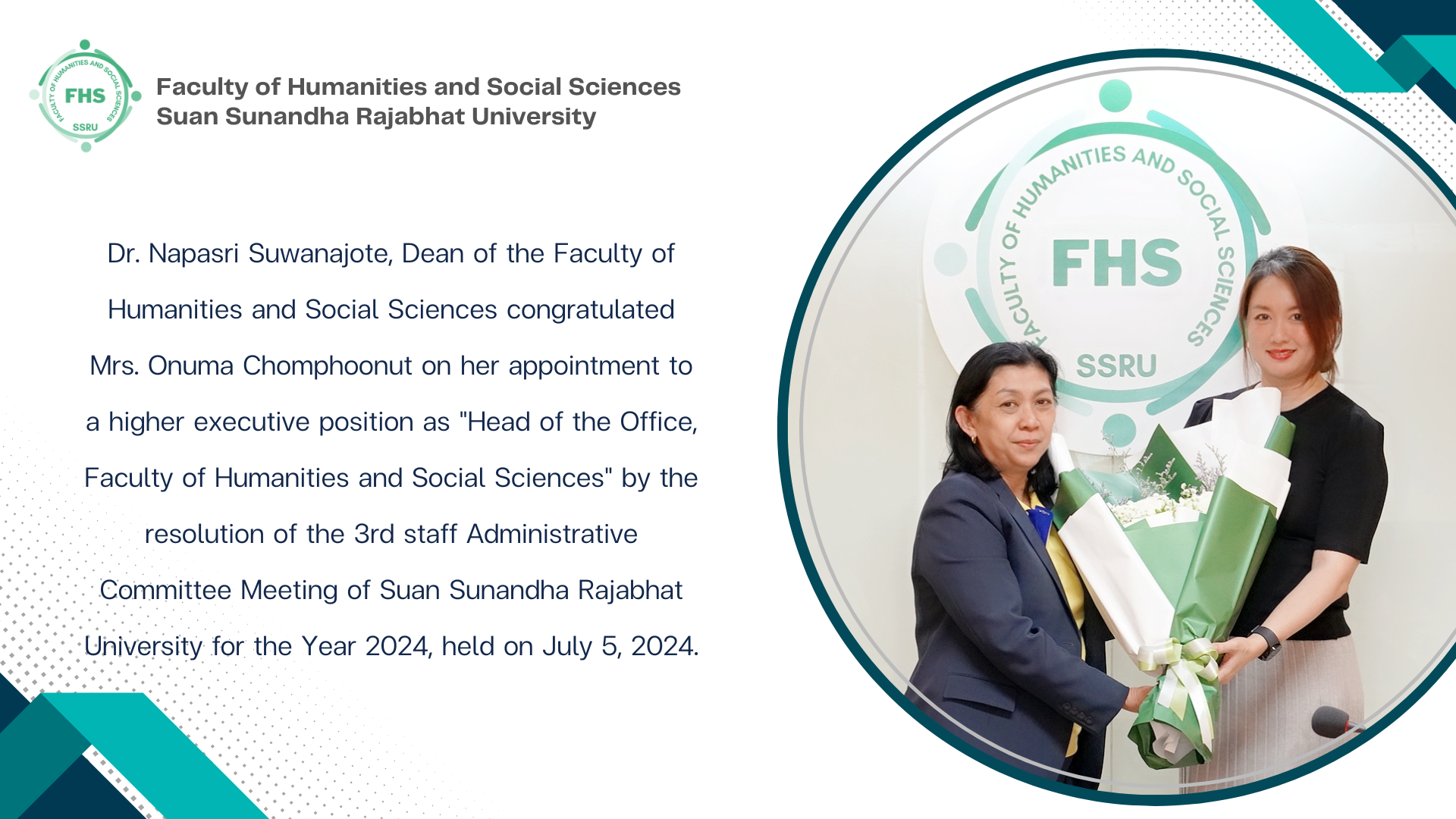 FACULTY OF HUMANITIES AND SOCIAL SCIENCES
FHS
SSRU

Faculty of Humanities and Social Sciences
Suan Sunandha Rajabhat University

Dr. Napasri Suwanajote, Dean of the Faculty of Humanities and Social Sciences congratulated Mrs. Onuma Chomphoonut on her appointment to a higher executive position as "Head of the Office, Faculty of Humanities and Social Sciences" by the resolution of the 3rd staff Administrative Committee Meeting of Suan Sunandha Rajabhat University for the Year 2024, held on July 5, 2024.

FACULTY OF HUMANITIES AND SOCIAL SCIENCES
FHS
SSRU